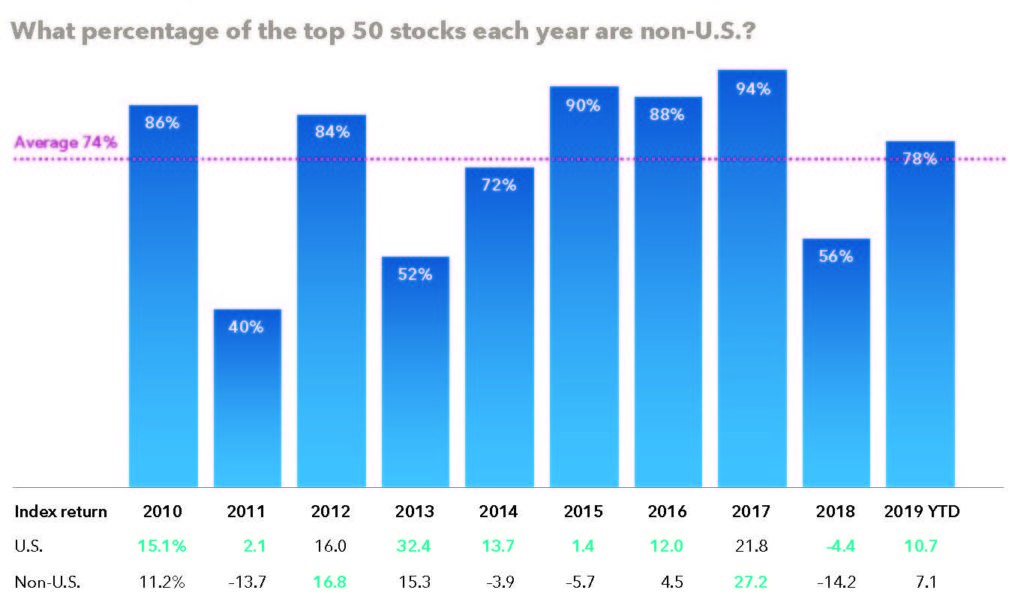 What percentage of the top 50 stocks each year are non-U.S.?

Average 74%

86%
40%
84%
52%
72%
90%
88%
94%
56%
78%

| Index return | 2010 | 2011 | 2012 | 2013 | 2014 | 2015 | 2016 | 2017 | 2018 | 2019 YTD |
|---|---|---|---|---|---|---|---|---|---|---|
| U.S. | 15.1% | 2.1 | 16.0 | 32.4 | 13.7 | 1.4 | 12.0 | 21.8 | -4.4 | 10.7 |
| Non-U.S. | 11.2% | -13.7 | 16.8 | 15.3 | -3.9 | -5.7 | 4.5 | 27.2 | -14.2 | 7.1 |